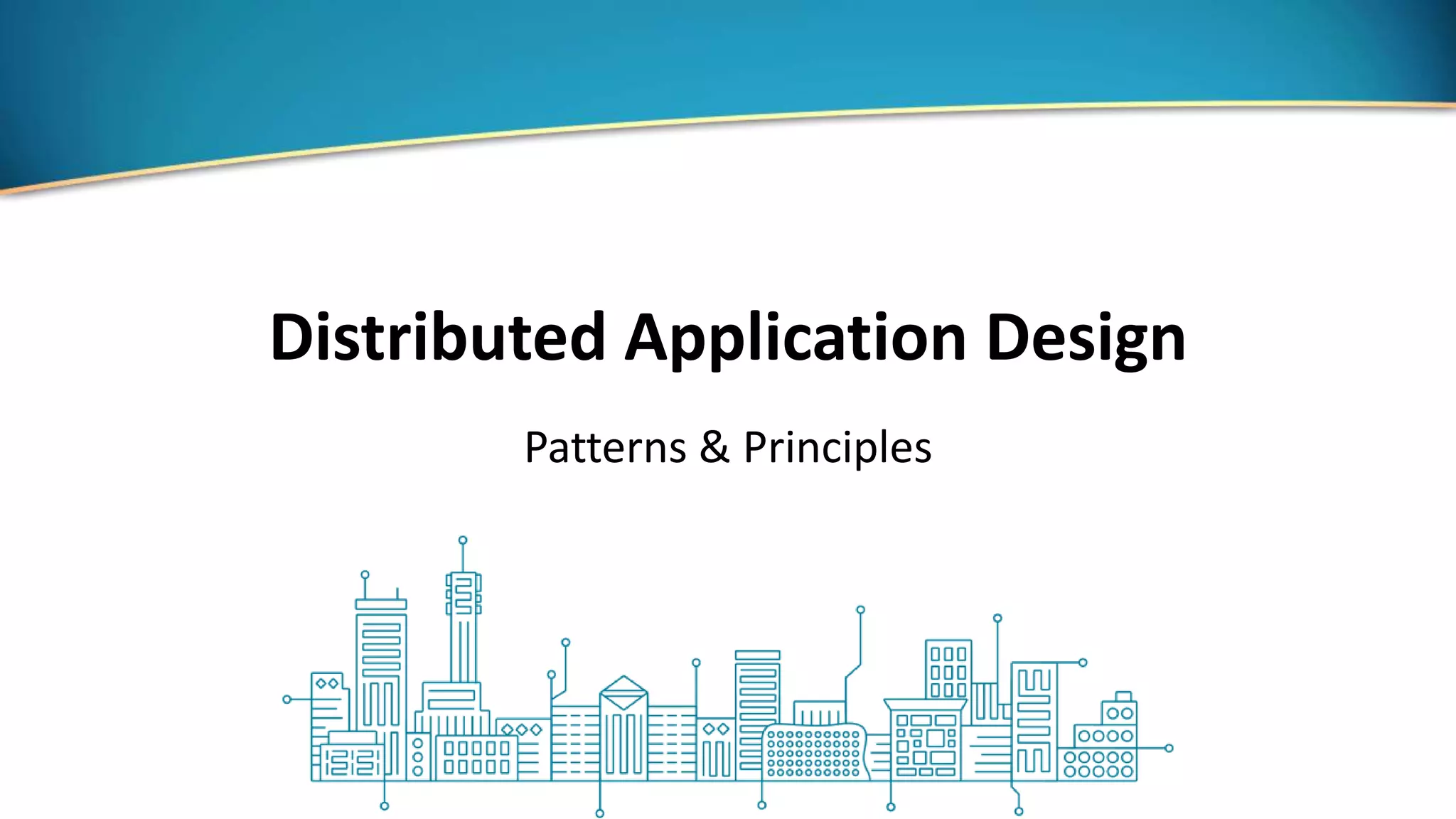 Distributed Application Design

Patterns & Principles